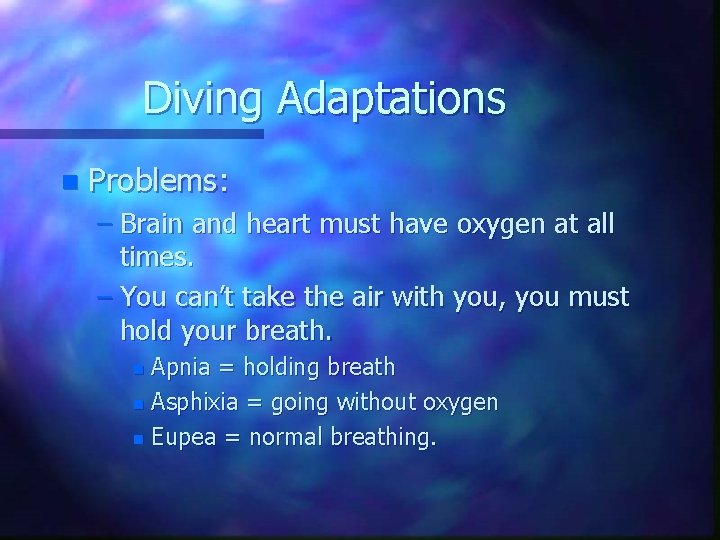 Diving Adaptations

Problems:

– Brain and heart must have oxygen at all times.

– You can't take the air with you, you must hold your breath.

Apnia = holding breath

Asphixia = going without oxygen

Eupea = normal breathing.